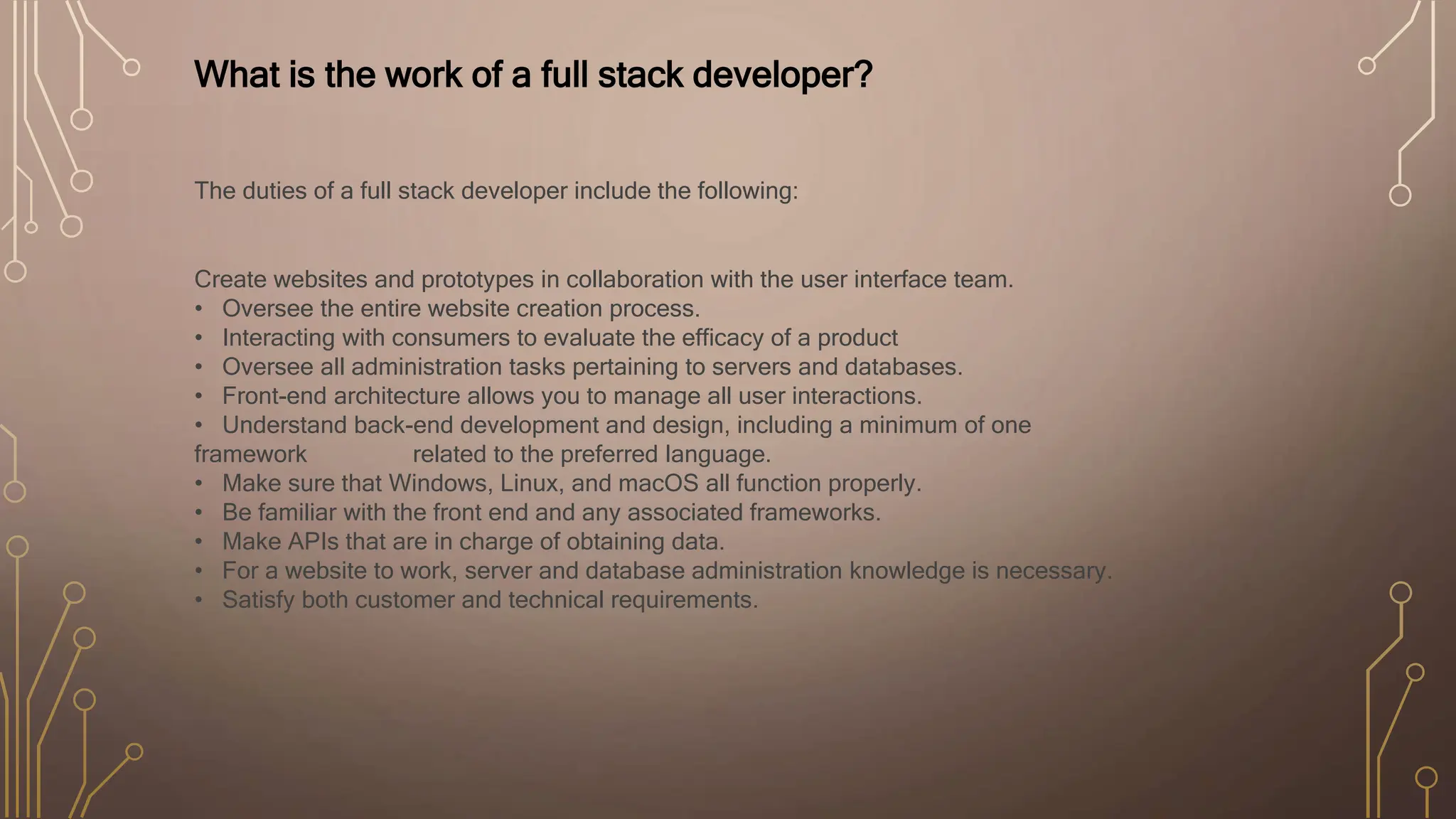 What is the work of a full stack developer?

The duties of a full stack developer include the following:

Create websites and prototypes in collaboration with the user interface team.
• Oversee the entire website creation process.
• Interacting with consumers to evaluate the efficacy of a product
• Oversee all administration tasks pertaining to servers and databases.
• Front-end architecture allows you to manage all user interactions.
• Understand back-end development and design, including a minimum of one framework related to the preferred language.
• Make sure that Windows, Linux, and macOS all function properly.
• Be familiar with the front end and any associated frameworks.
• Make APIs that are in charge of obtaining data.
• For a website to work, server and database administration knowledge is necessary.
• Satisfy both customer and technical requirements.